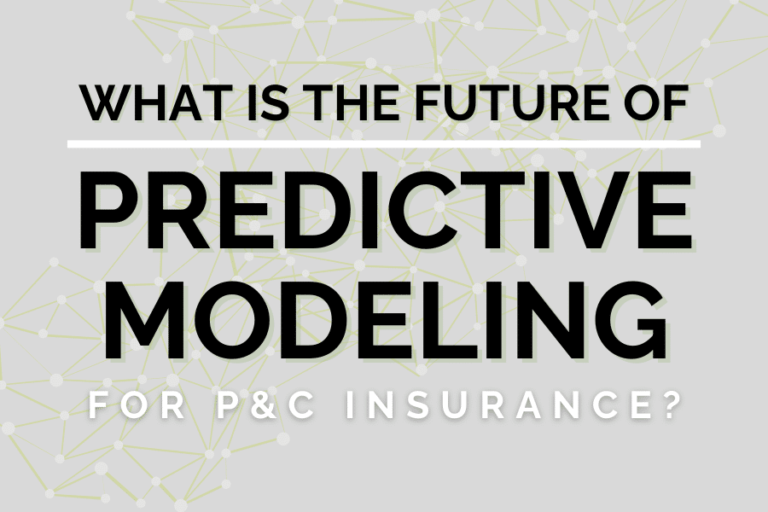 WHAT IS THE FUTURE OF

PREDICTIVE MODELING

FOR P&C INSURANCE?